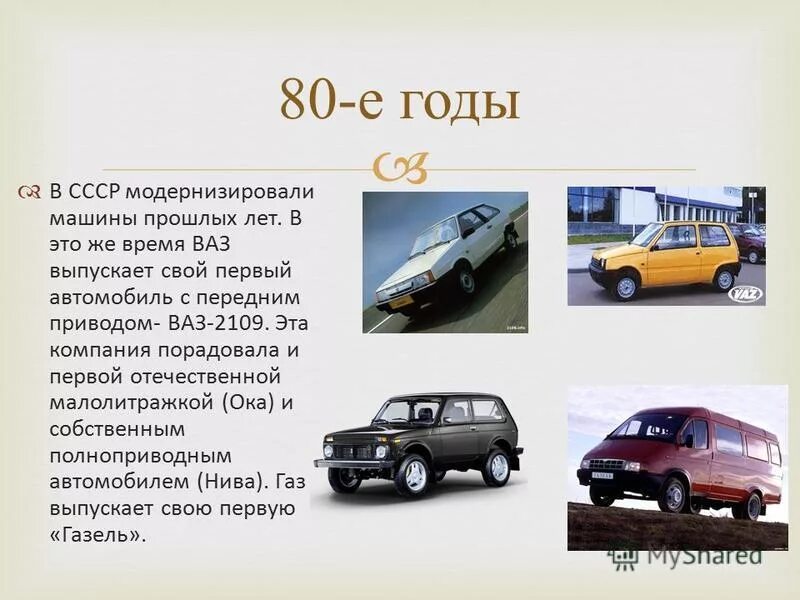 80-е годы

В СССР модернизировали машины прошлых лет. В это же время ВАЗ выпускает свой первый автомобиль с передним приводом- ВАЗ-2109. Эта компания порадовала и первой отечественной малолитражкой (Ока) и собственным полноприводным автомобилем (Нива). Газ выпускает свою первую «Газель».

VAZ

MyShared